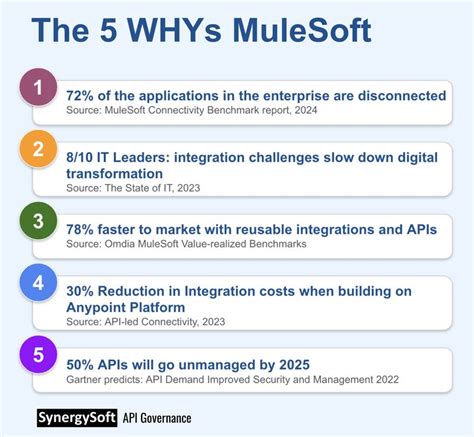 The 5 WHYs MuleSoft

1

72% of the applications in the enterprise are disconnected

Source: MuleSoft Connectivity Benchmark report, 2024

2

8/10 IT Leaders: integration challenges slow down digital transformation

Source: The State of IT, 2023

3

78% faster to market with reusable integrations and APIs

Source: Omdia MuleSoft Value-realized Benchmarks

4

30% Reduction in Integration costs when building on Anypoint Platform

Source: API-led Connectivity, 2023

5

50% APIs will go unmanaged by 2025

Gartner predicts: API Demand Improved Security and Management 2022

SynergySoft API Governance